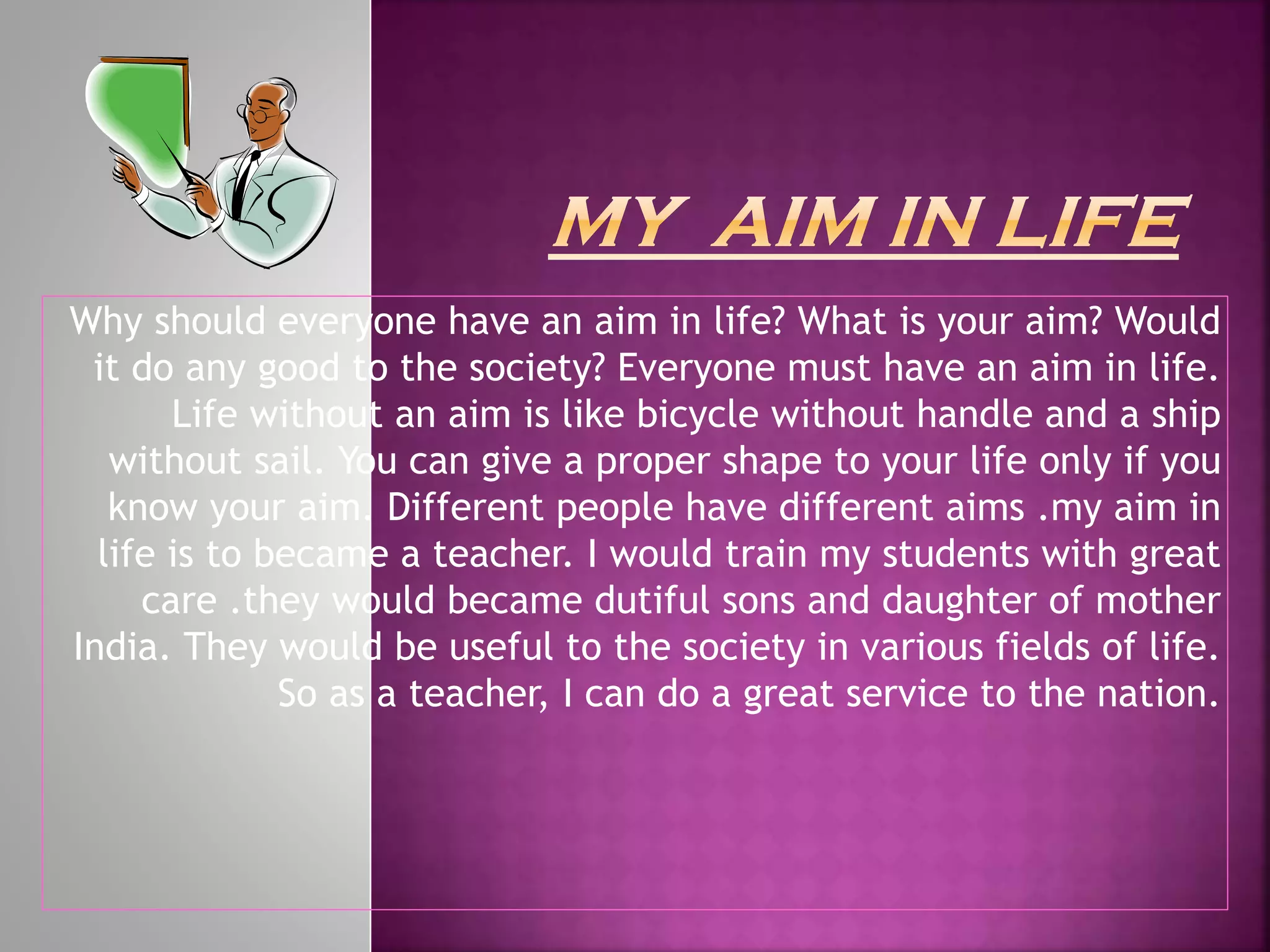 MY AIM IN LIFE

Why should everyone have an aim in life? What is your aim? Would it do any good to the society? Everyone must have an aim in life. Life without an aim is like bicycle without handle and a ship without sail. You can give a proper shape to your life only if you know your aim. Different people have different aims .my aim in life is to became a teacher. I would train my students with great care .they would became dutiful sons and daughter of mother India. They would be useful to the society in various fields of life. So as a teacher, I can do a great service to the nation.